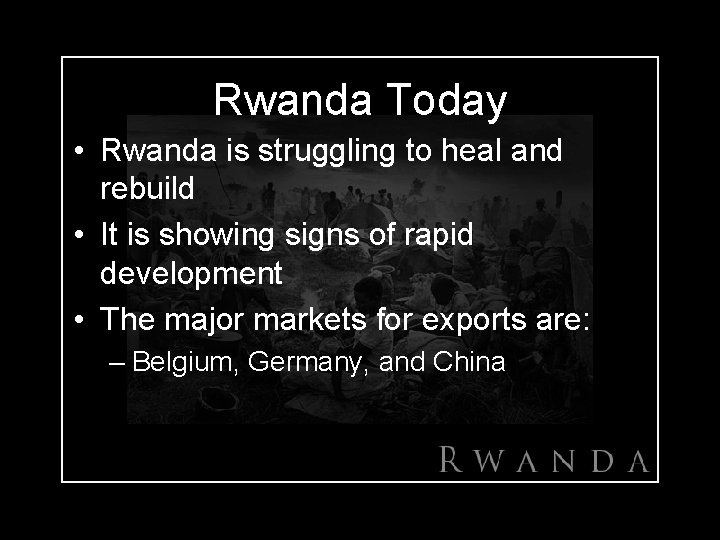 Rwanda Today

• Rwanda is struggling to heal and rebuild

• It is showing signs of rapid development

• The major markets for exports are:

– Belgium, Germany, and China

RWANDA